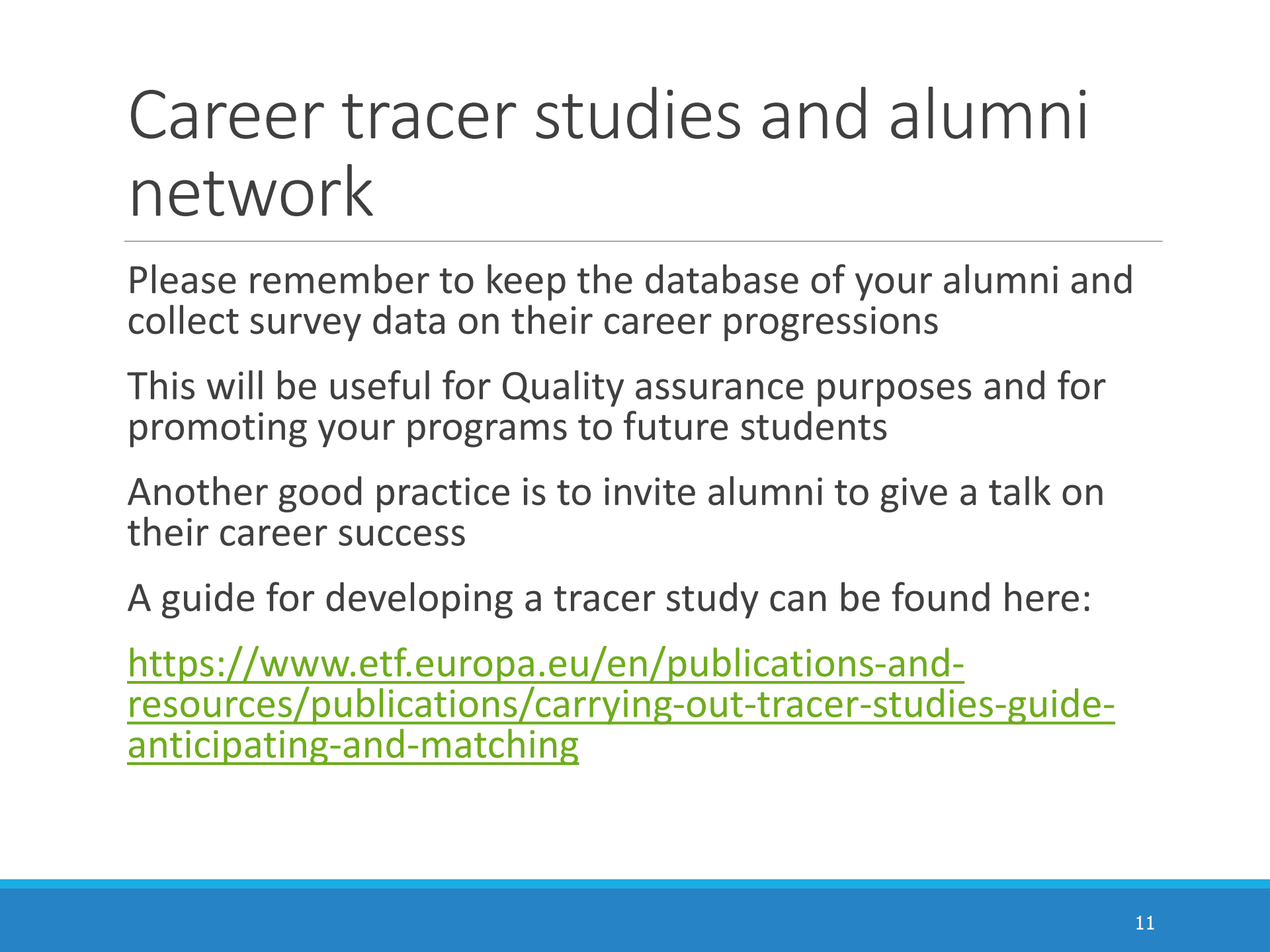 Career tracer studies and alumni network

Please remember to keep the database of your alumni and collect survey data on their career progressions

This will be useful for Quality assurance purposes and for promoting your programs to future students

Another good practice is to invite alumni to give a talk on their career success

A guide for developing a tracer study can be found here:

https://www.etf.europa.eu/en/publications-and-resources/publications/carrying-out-tracer-studies-guide-anticipating-and-matching

11